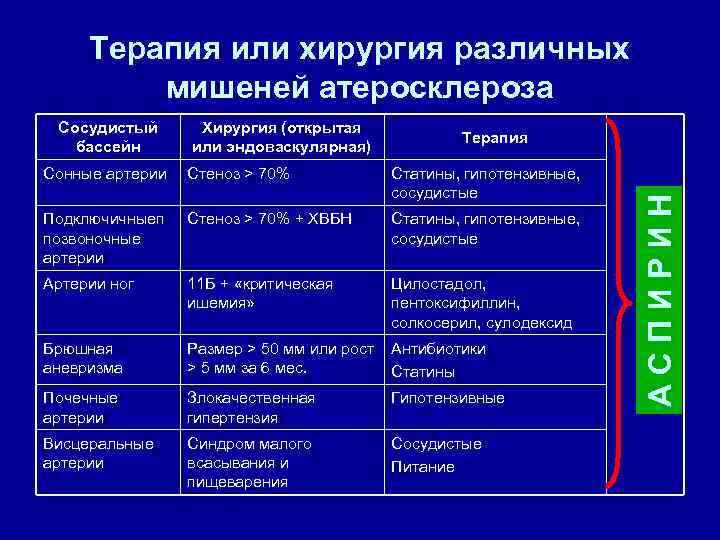 Терапия или хирургия различных мишеней атеросклероза

| Сосудистый бассейн | Хирургия (открытая или эндоваскулярная) | Терапия |
|---|---|---|
| Сонные артерии | Стеноз > 70% | Статины, гипотензивные, сосудистые |
| Подключичныеп позвоночные артерии | Стеноз > 70% + ХВБН | Статины, гипотензивные, сосудистые |
| Артерии ног | 11Б + «критическая ишемия» | Цилостадол, пентоксифиллин, солкосерил, сулодексид |
| Брюшная аневризма | Размер > 50 мм или рост > 5 мм за 6 мес. | Антибиотики Статины |
| Почечные артерии | Злокачественная гипертензия | Гипотензивные |
| Висцеральные артерии | Синдром малого всасывания и пищеварения | Сосудистые Питание |

АСПИРИН